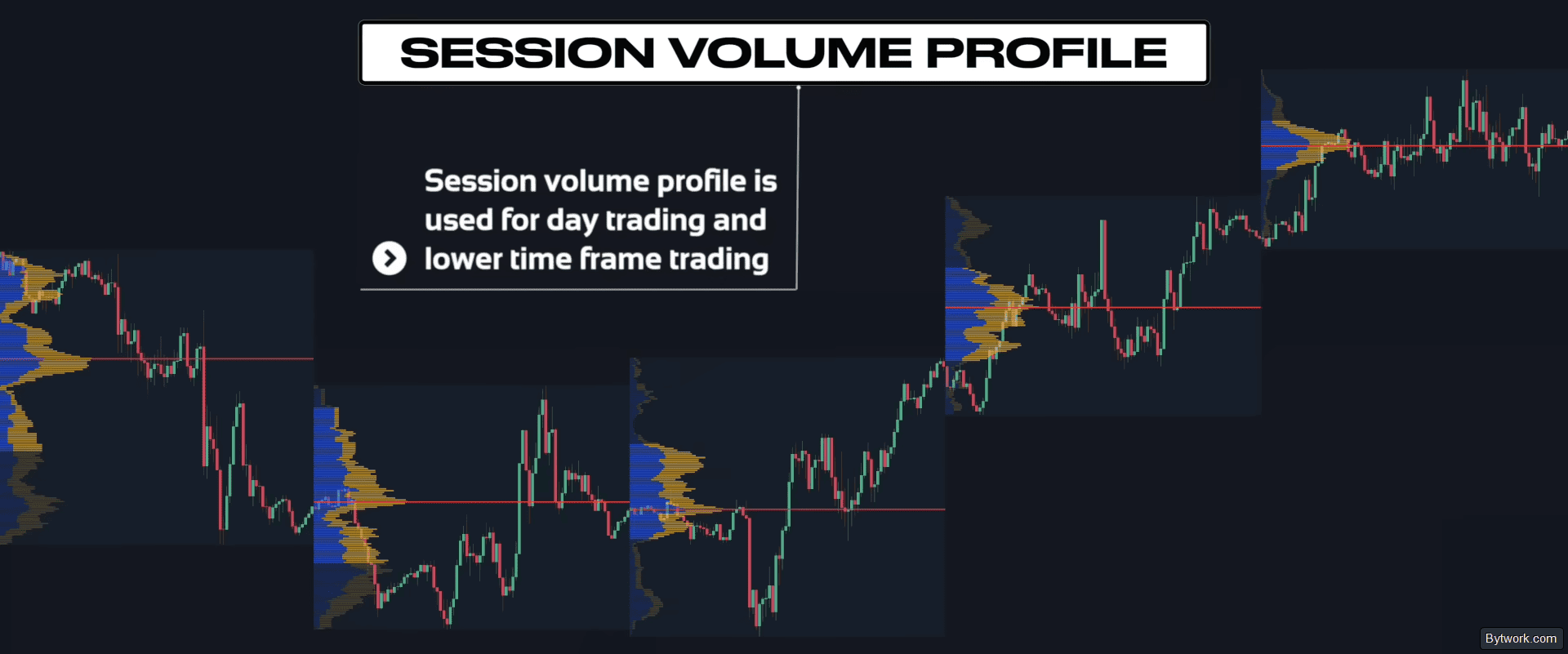 SESSION VOLUME PROFILE

Session volume profile is used for day trading and lower time frame trading

Bytwork.com